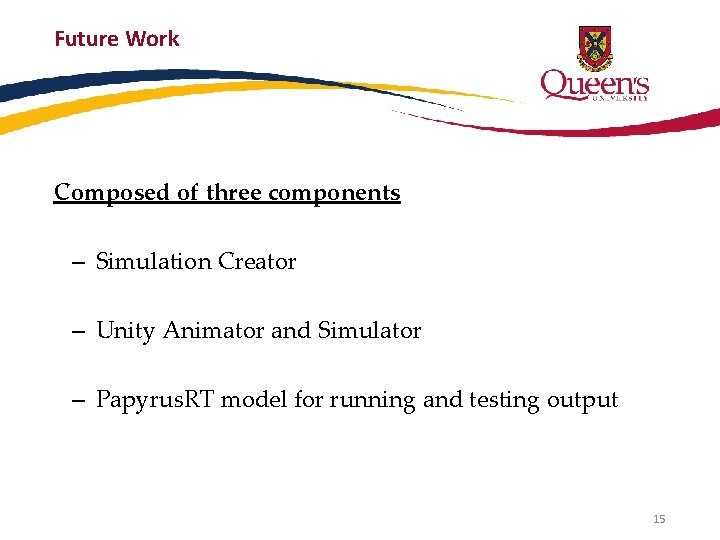 Future Work

Queen's
UNIVERSITY

Composed of three components

– Simulation Creator

– Unity Animator and Simulator

– PapyrusRT model for running and testing output

15